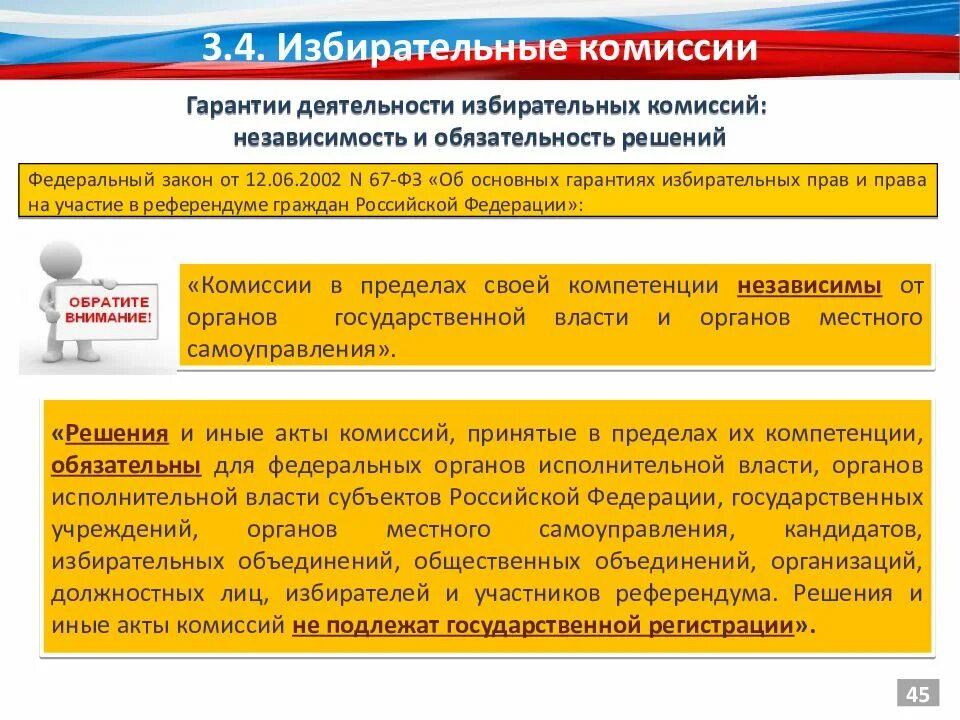 3.4. Избирательные комиссии

Гарантии деятельности избирательных комиссий: независимость и обязательность решений

Федеральный закон от 12.06.2002 N 67-ФЗ «Об основных гарантиях избирательных прав и права на участие в референдуме граждан Российской Федерации»:

ОБРАТИТЕ ВНИМАНИЕ!

«Комиссии в пределах своей компетенции независимы от органов государственной власти и органов местного самоуправления».

«Решения и иные акты комиссий, принятые в пределах их компетенции, обязательны для федеральных органов исполнительной власти, органов исполнительной власти субъектов Российской Федерации, государственных учреждений, органов местного самоуправления, кандидатов, избирательных объединений, общественных объединений, организаций, должностных лиц, избирателей и участников референдума. Решения и иные акты комиссий не подлежат государственной регистрации».

45